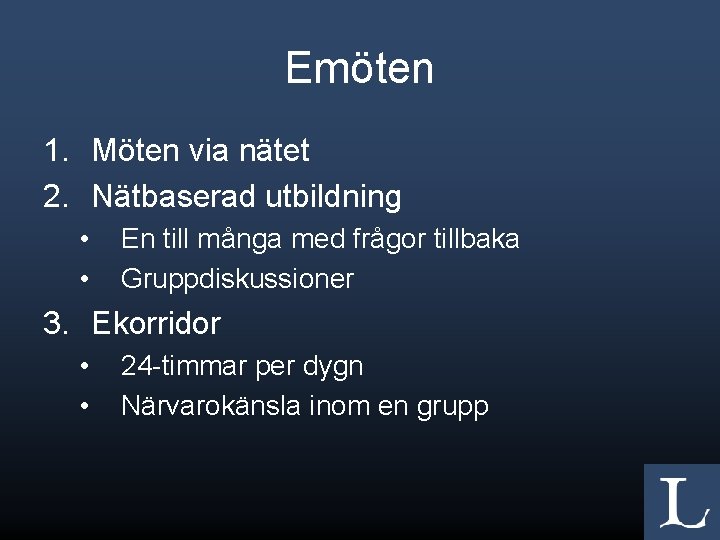 Emöten

1. Möten via nätet
2. Nätbaserad utbildning
   • En till många med frågor tillbaka
   • Gruppdiskussioner
3. Ekorridor
   • 24-timmar per dygn
   • Närvarokänsla inom en grupp

L